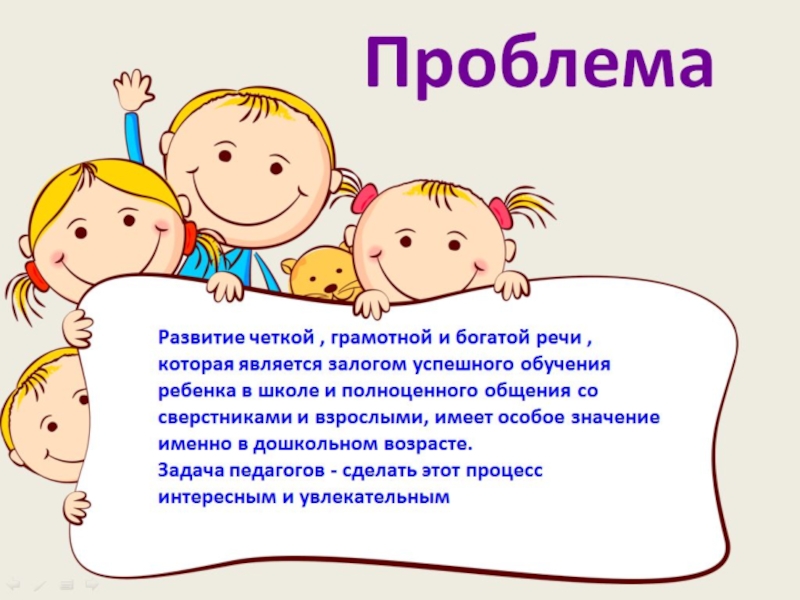 Проблема

Развитие четкой , грамотной и богатой речи , которая является залогом успешного обучения ребенка в школе и полноценного общения со сверстниками и взрослыми, имеет особое значение именно в дошкольном возрасте.
Задача педагогов - сделать этот процесс интересным и увлекательным